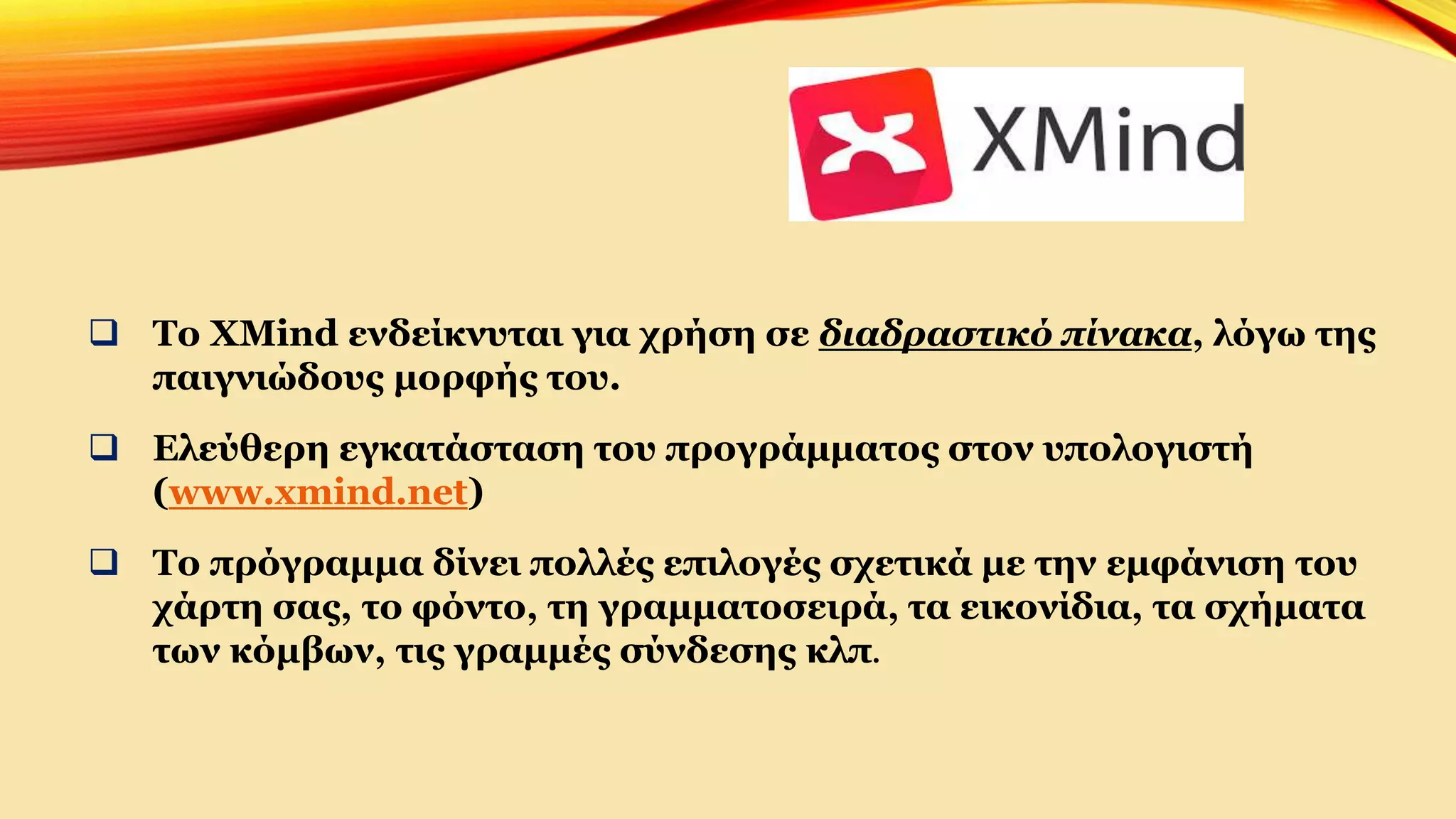 XMind

❑ Το XMind ενδείκνυται για χρήση σε διαδραστικό πίνακα, λόγω της παιγνιώδους μορφής του.

❑ Ελεύθερη εγκατάσταση του προγράμματος στον υπολογιστή (www.xmind.net)

❑ Το πρόγραμμα δίνει πολλές επιλογές σχετικά με την εμφάνιση του χάρτη σας, το φόντο, τη γραμματοσειρά, τα εικονίδια, τα σχήματα των κόμβων, τις γραμμές σύνδεσης κλπ.